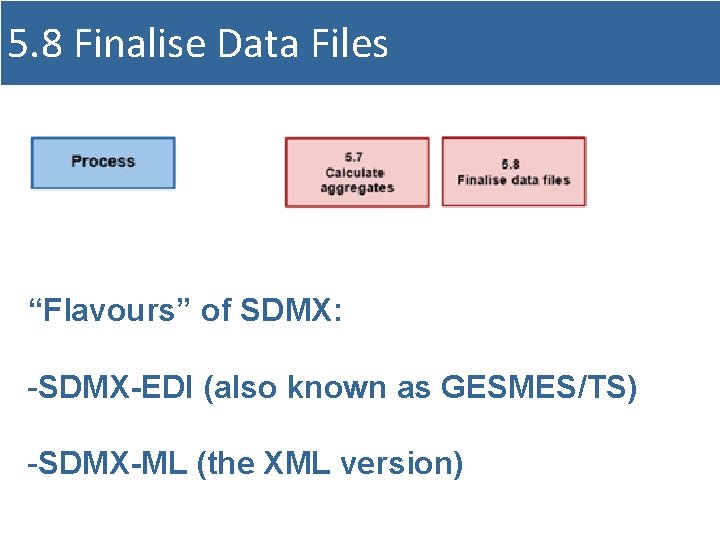 5.8 Finalise Data Files

Process

5.7
Calculate aggregates

5.8
Finalise data files

“Flavours” of SDMX:

-SDMX-EDI (also known as GESMES/TS)

-SDMX-ML (the XML version)